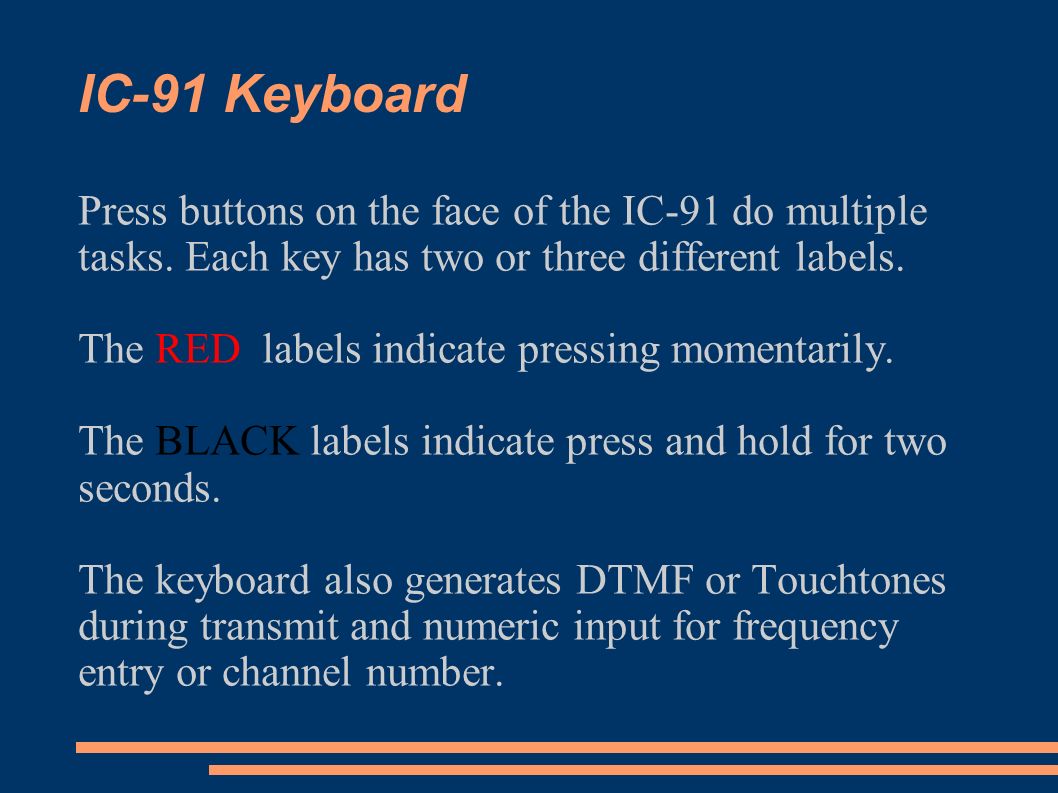 IC-91 Keyboard

Press buttons on the face of the IC-91 do multiple tasks. Each key has two or three different labels.

The RED labels indicate pressing momentarily.

The BLACK labels indicate press and hold for two seconds.

The keyboard also generates DTMF or Touchtones during transmit and numeric input for frequency entry or channel number.